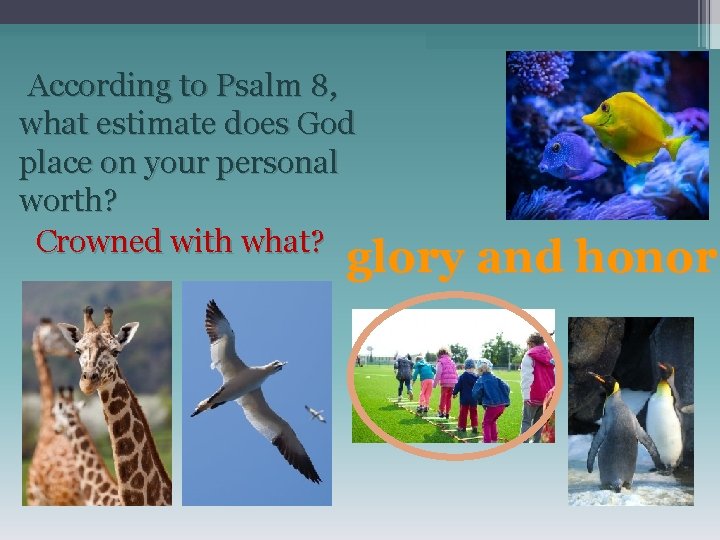 According to Psalm 8, what estimate does God place on your personal worth?

Crowned with what?

glory and honor